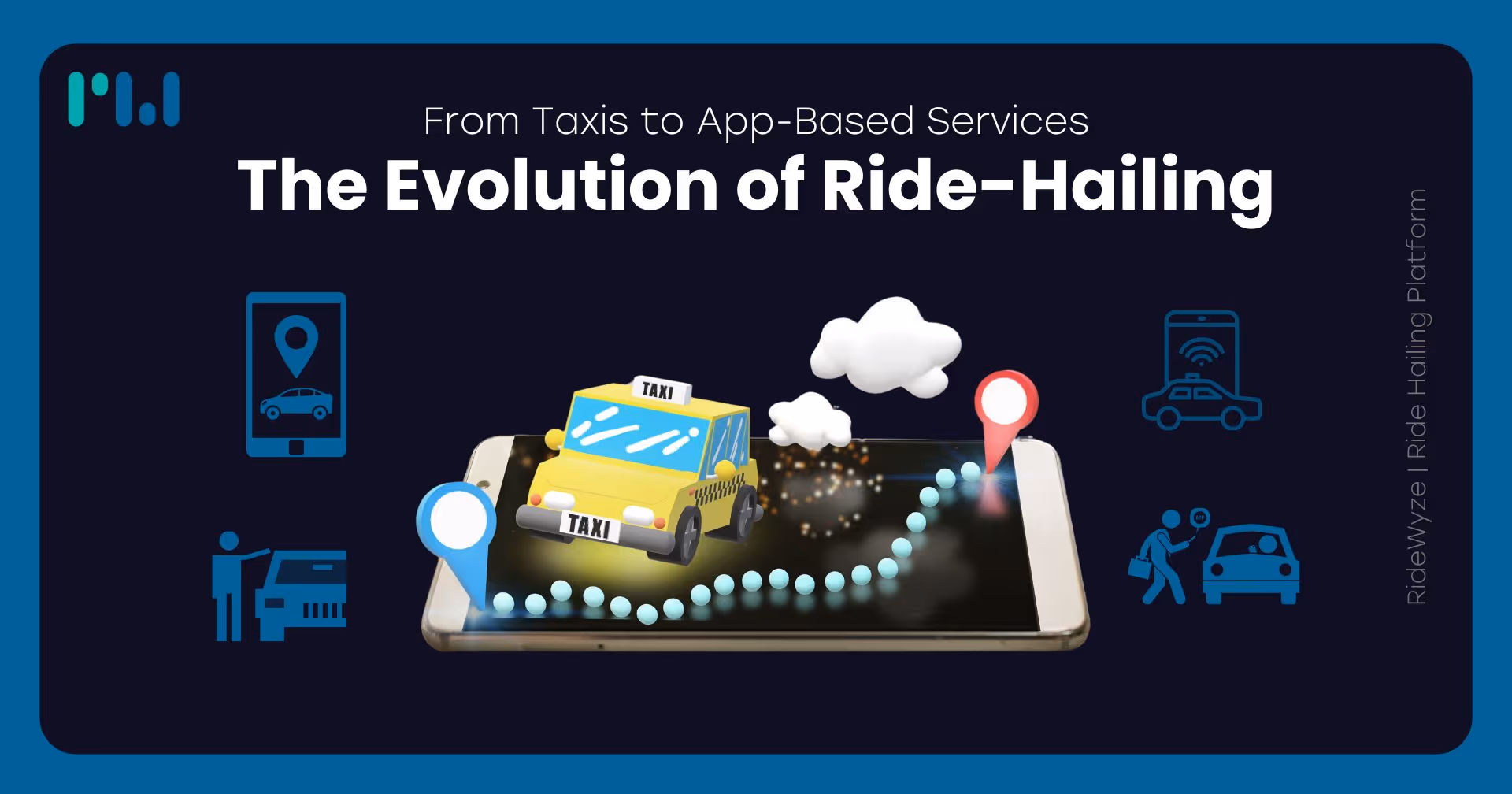 From Taxis to App-Based Services
The Evolution of Ride-Hailing

TAXI
TAXI

RideWyze | Ride Hailing Platform